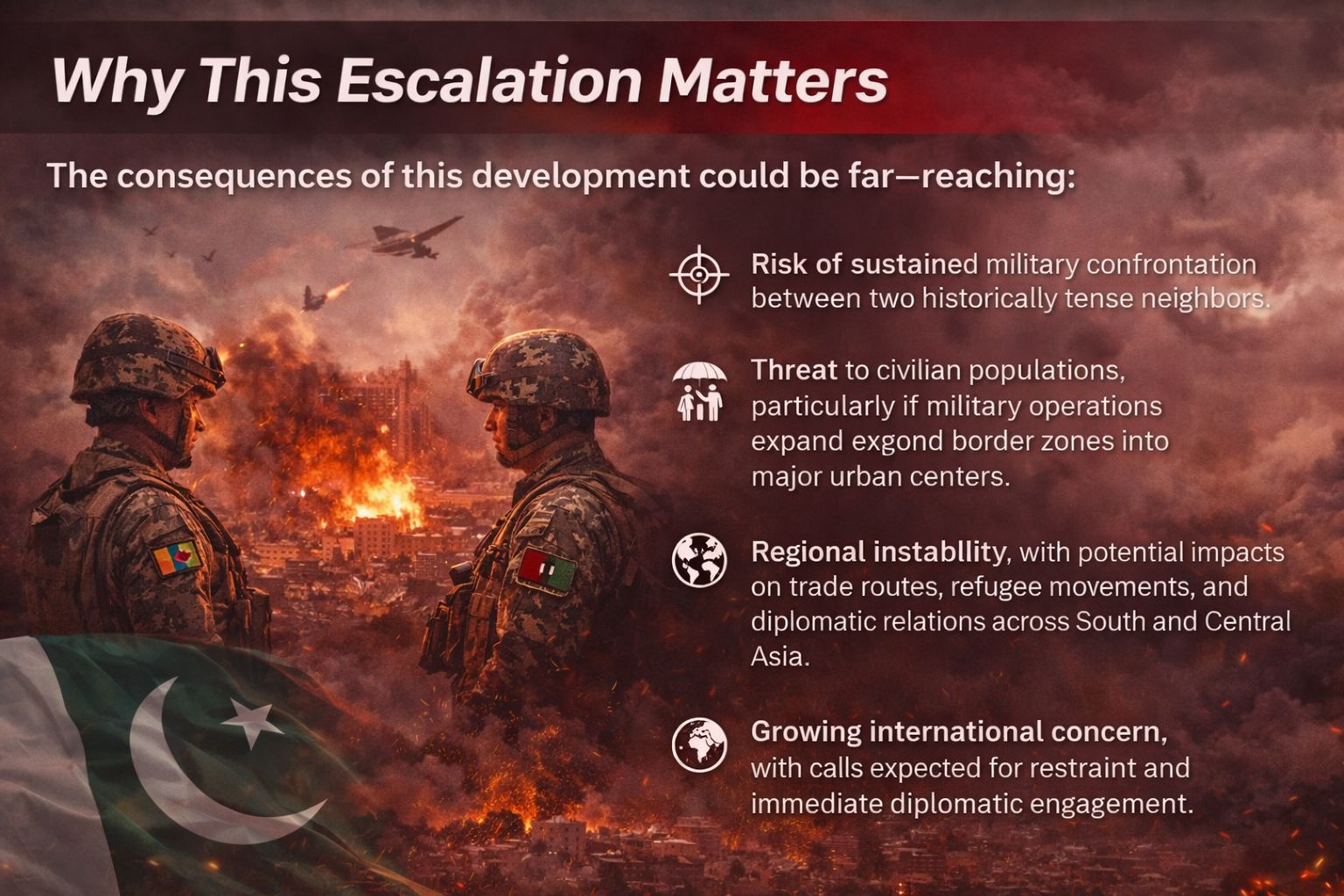 Why This Escalation Matters

The consequences of this development could be far—reaching:

Risk of sustained military confrontation between two historically tense neighbors.

Threat to civilian populations, particularly if military operations expand exgond border zones into major urban centers.

Regional instabllity, with potential impacts on trade routes, refugee movements, and diplomatic relations across South and Central Asia.

Growing international concern, with calls expected for restraint and immediate diplomatic engagement.